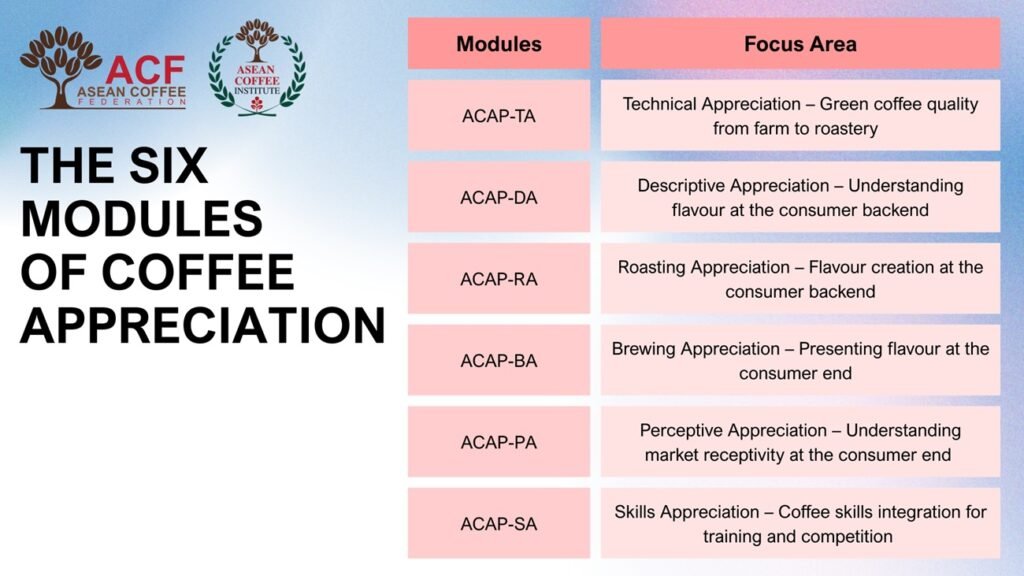 ACF
ASEAN COFFEE
FEDERATION

ASEAN
COFFEE
INSTITUTE

THE SIX MODULES OF COFFEE APPRECIATION

| Modules | Focus Area |
|---|---|
| ACAP-TA | Technical Appreciation – Green coffee quality from farm to roastery |
| ACAP-DA | Descriptive Appreciation – Understanding flavour at the consumer backend |
| ACAP-RA | Roasting Appreciation – Flavour creation at the consumer backend |
| ACAP-BA | Brewing Appreciation – Presenting flavour at the consumer end |
| ACAP-PA | Perceptive Appreciation – Understanding market receptivity at the consumer end |
| ACAP-SA | Skills Appreciation – Coffee skills integration for training and competition |